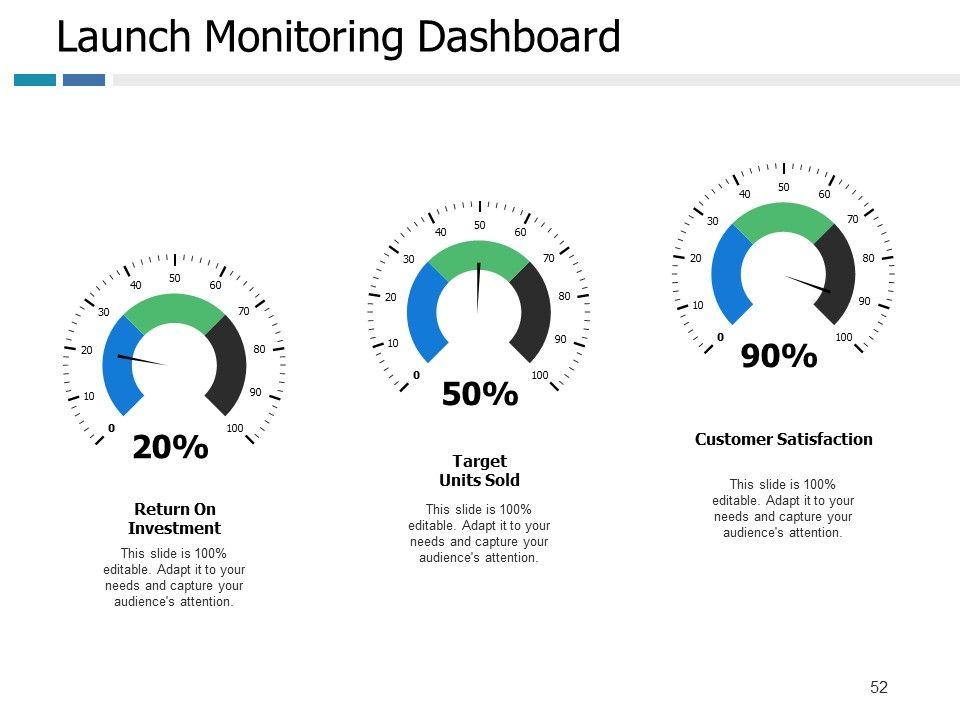 Launch Monitoring Dashboard

0 10 20 30 40 50 60 70 80 90 100

20%

Return On Investment

This slide is 100% editable. Adapt it to your needs and capture your audience's attention.

0 10 20 30 40 50 60 70 80 90 100

50%

Target Units Sold

This slide is 100% editable. Adapt it to your needs and capture your audience's attention.

0 10 20 30 40 50 60 70 80 90 100

90%

Customer Satisfaction

This slide is 100% editable. Adapt it to your needs and capture your audience's attention.

52